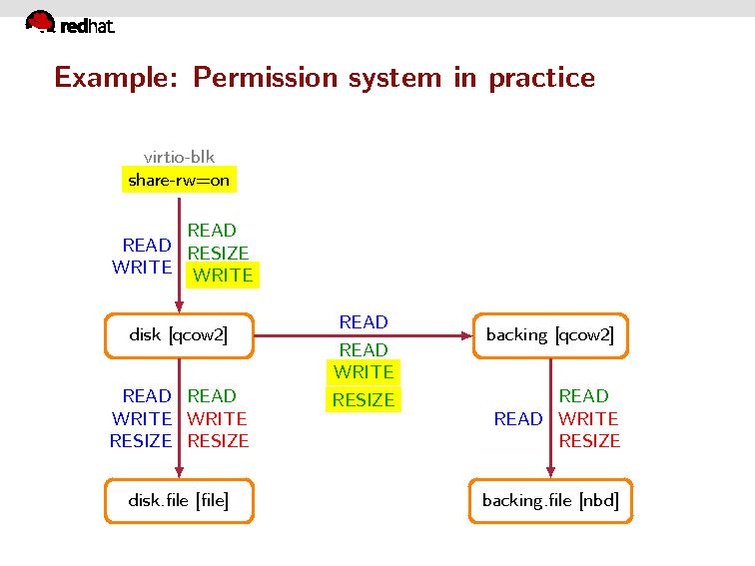 redhat.

Example: Permission system in practice

virtio-blk
share-rw=on

READ
WRITE

READ
RESIZE
WRITE

disk [qcow2]

READ

READ
WRITE
RESIZE

backing [qcow2]

READ
WRITE
RESIZE

READ
WRITE
RESIZE

READ

READ
WRITE
RESIZE

disk.file [file]

backing.file [nbd]